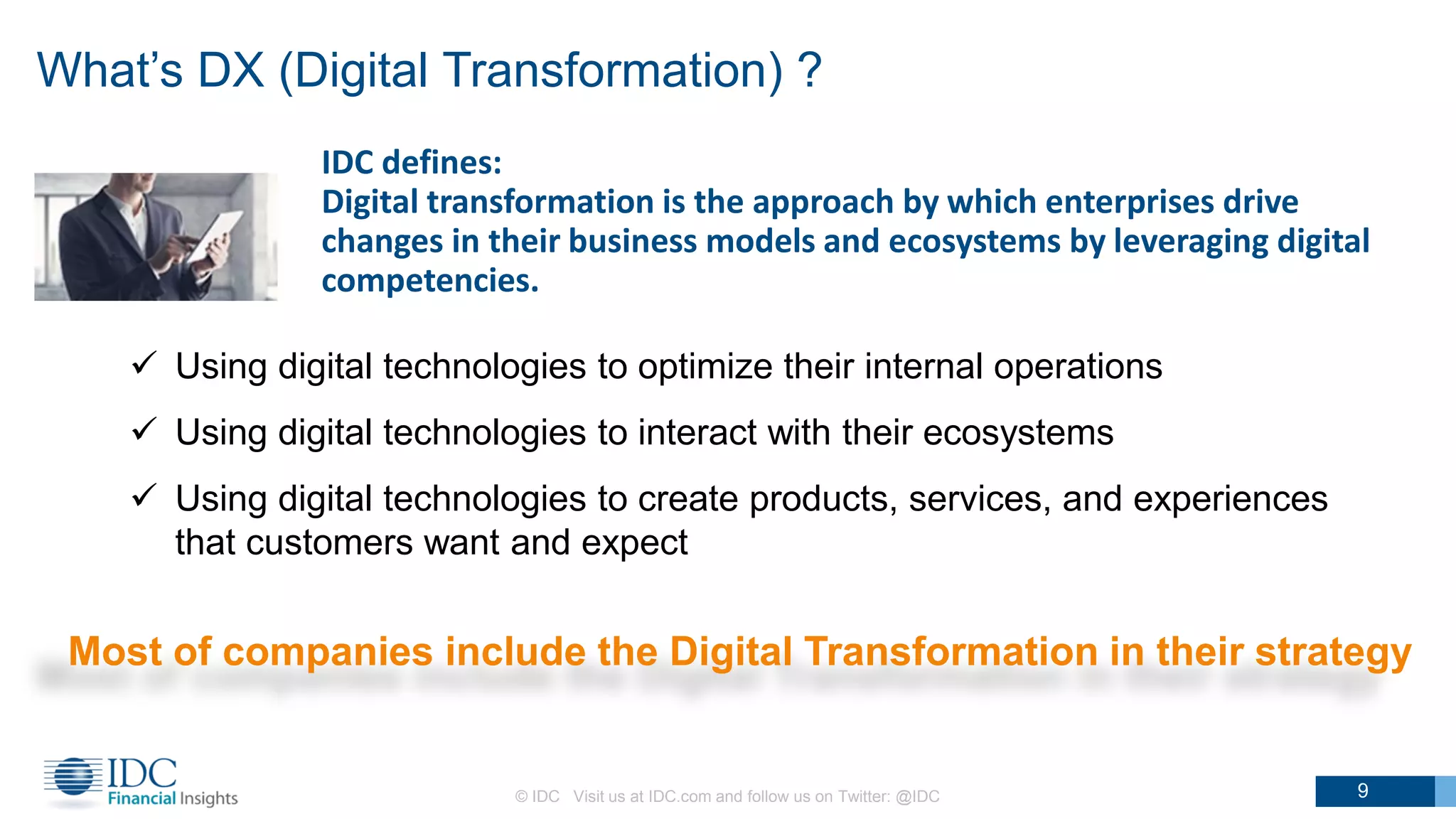 What's DX (Digital Transformation) ?

IDC defines:
Digital transformation is the approach by which enterprises drive changes in their business models and ecosystems by leveraging digital competencies.

✓ Using digital technologies to optimize their internal operations

✓ Using digital technologies to interact with their ecosystems

✓ Using digital technologies to create products, services, and experiences that customers want and expect

Most of companies include the Digital Transformation in their strategy

IDC Financial Insights

© IDC Visit us at IDC.com and follow us on Twitter: @IDC

9